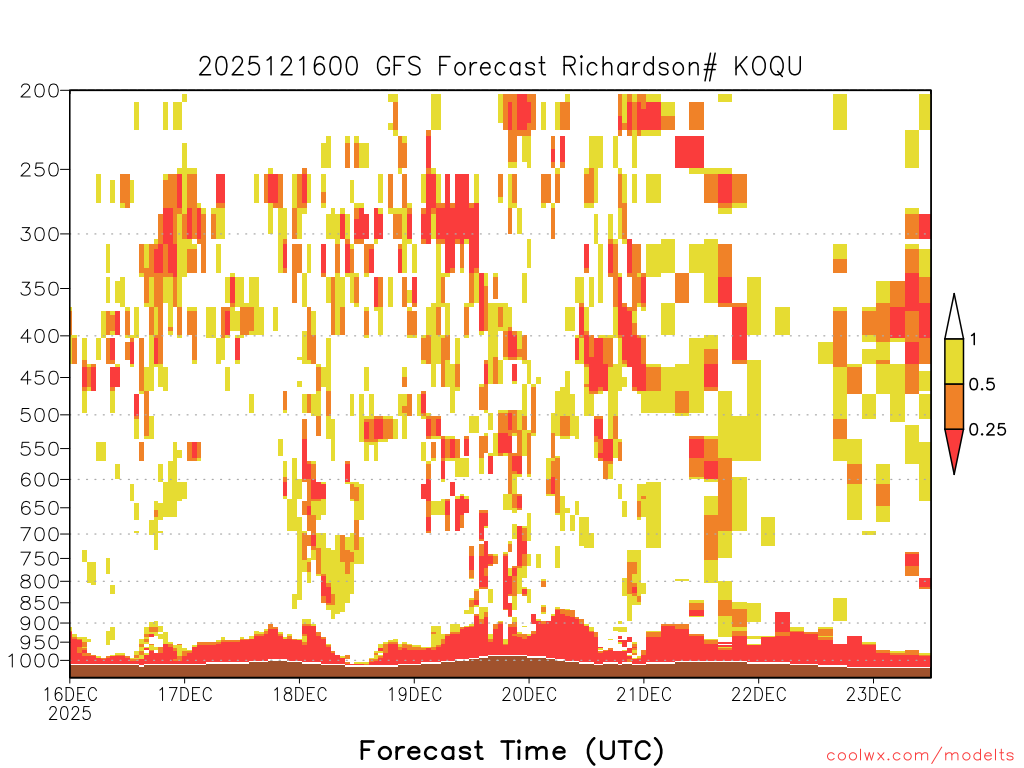 2025121600 GFS Forecast Richardson# KOQU

200
250
300
350
400
450
500
550
600
650
700
750
800
850
900
950
1000

1
0.5
0.25

16DEC
2025
17DEC
18DEC
19DEC
20DEC
21DEC
22DEC
23DEC

Forecast Time (UTC)

coolwx.com/modelts